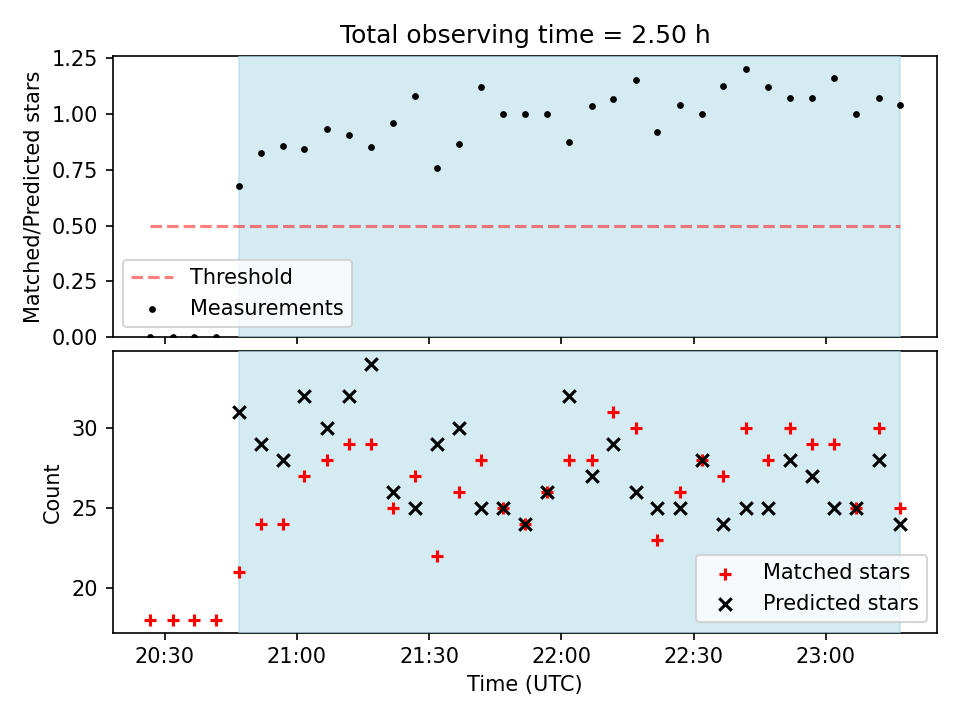 Total observing time = 2.50 h

Matched/Predicted stars

1.25
1.00
0.75
0.50
0.25
0.00

Threshold
Measurements

Count

30
25
20

Matched stars
Predicted stars

20:30
21:00
21:30
22:00
22:30
23:00

Time (UTC)